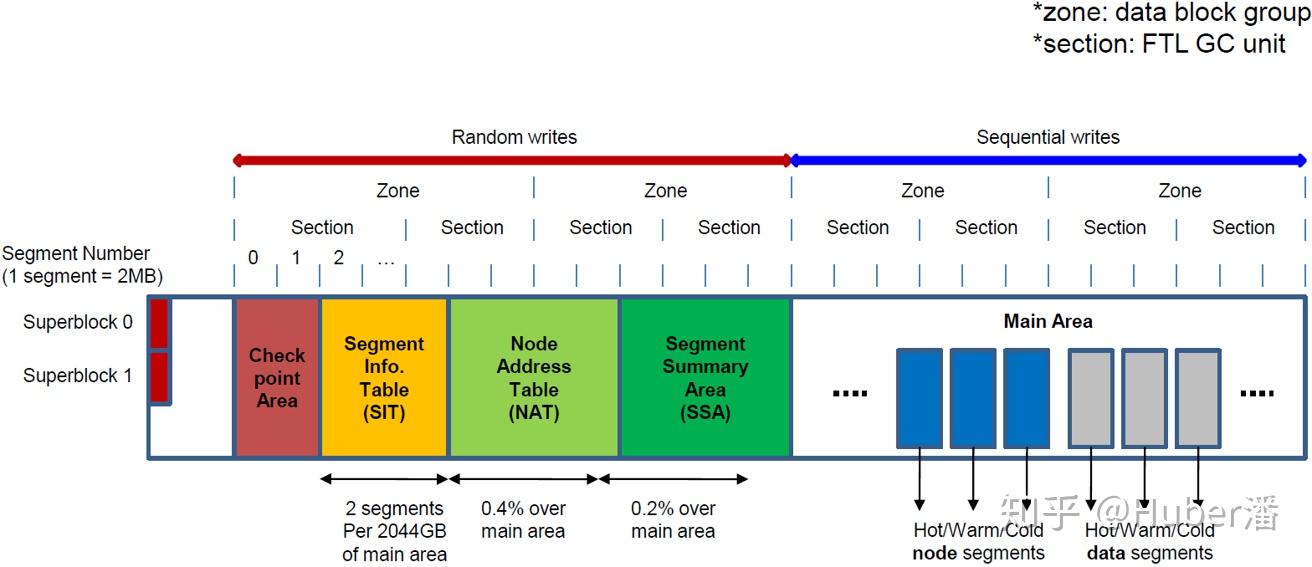 *zone: data block group
*section: FTL GC unit

Random writes

Sequential writes

Zone Zone Zone Zone

Section Section Section Section Section Section Section Section

Segment Number
(1 segment = 2MB)

0 1 2 …

Superblock 0

Superblock 1

Check point Area

Segment Info. Table (SIT)

Node Address Table (NAT)

Segment Summary Area (SSA)

Main Area

....

....

2 segments Per 2044GB of main area

0.4% over main area

0.2% over main area

Hot/Warm/Cold **node** segments

Hot/Warm/Cold **data** segments

知乎 @Huber潘